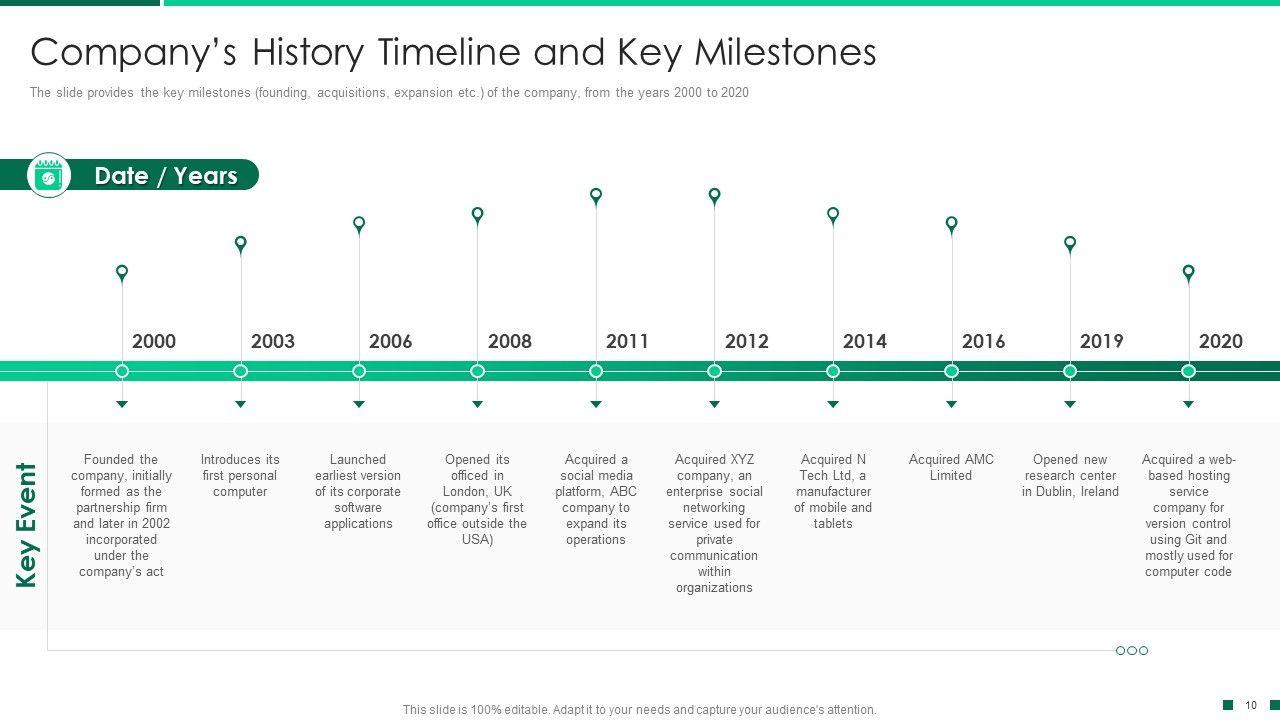 Company's History Timeline and Key Milestones

The slide provides the key milestones (founding, acquisitions, expansion etc.) of the company, from the years 2000 to 2020

Date / Years

2000

2003

2006

2008

2011

2012

2014

2016

2019

2020

Key Event

Founded the company, initially formed as the partnership firm and later in 2002 incorporated under the company's act

Introduces its first personal computer

Launched earliest version of its corporate software applications

Opened its officed in London, UK (company's first office outside the USA)

Acquired a social media platform, ABC company to expand its operations

Acquired XYZ company, an enterprise social networking service used for private communication within organizations

Acquired N Tech Ltd, a manufacturer of mobile and tablets

Acquired AMC Limited

Opened new research center in Dublin, Ireland

Acquired a web-based hosting service company for version control using Git and mostly used for computer code

This slide is 100% editable. Adapt it to your needs and capture your audience's attention.

10